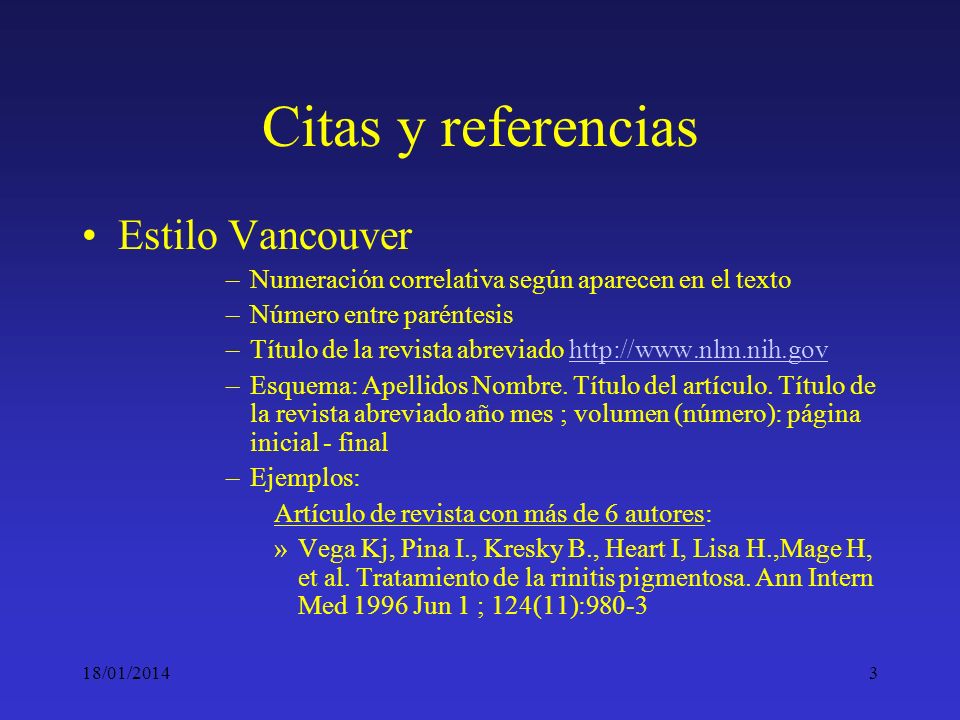 Citas y referencias

• Estilo Vancouver

– Numeración correlativa según aparecen en el texto

– Número entre paréntesis

– Título de la revista abreviado http://www.nlm.nih.gov

– Esquema: Apellidos Nombre. Título del artículo. Título de la revista abreviado año mes ; volumen (número): página inicial - final

– Ejemplos:

Artículo de revista con más de 6 autores:

» Vega Kj, Pina I., Kresky B., Heart I, Lisa H.,Mage H, et al. Tratamiento de la rinitis pigmentosa. Ann Intern Med 1996 Jun 1 ; 124(11):980-3

18/01/2014

3